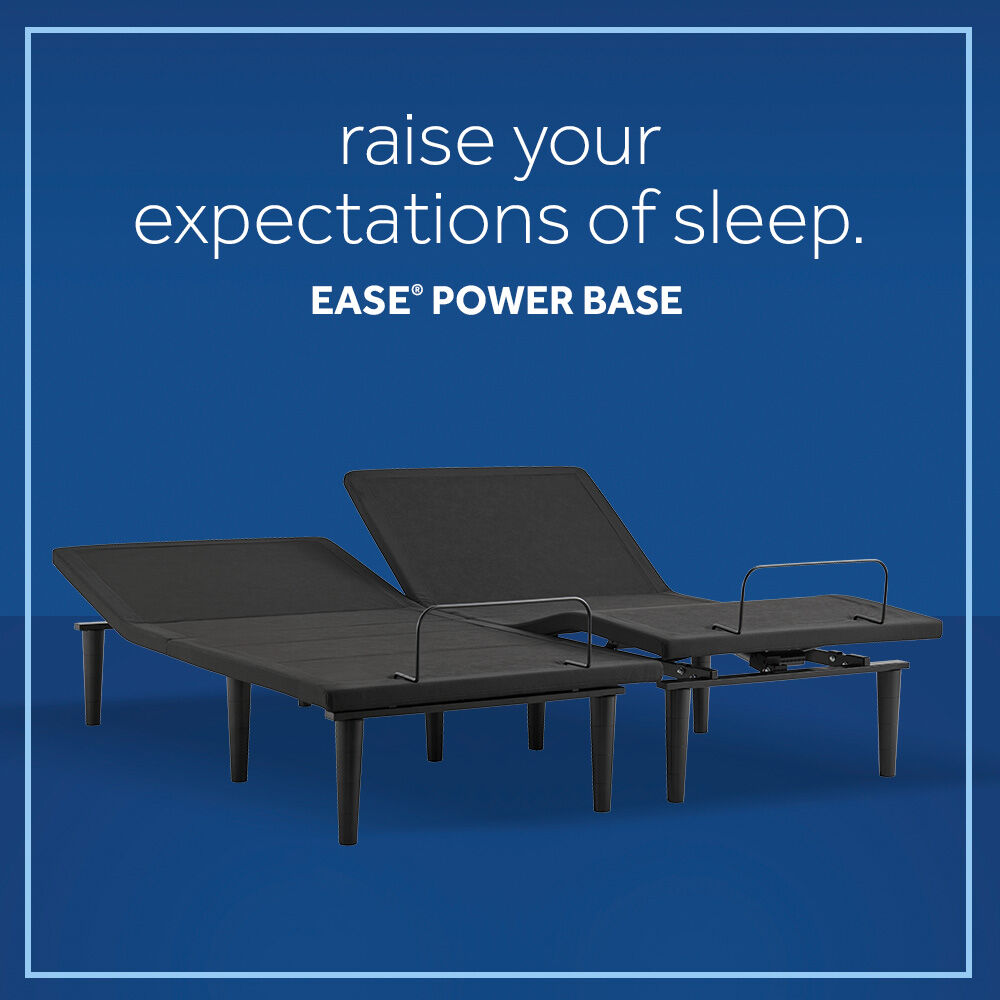 raise your
expectations of sleep.

EASE® POWER BASE